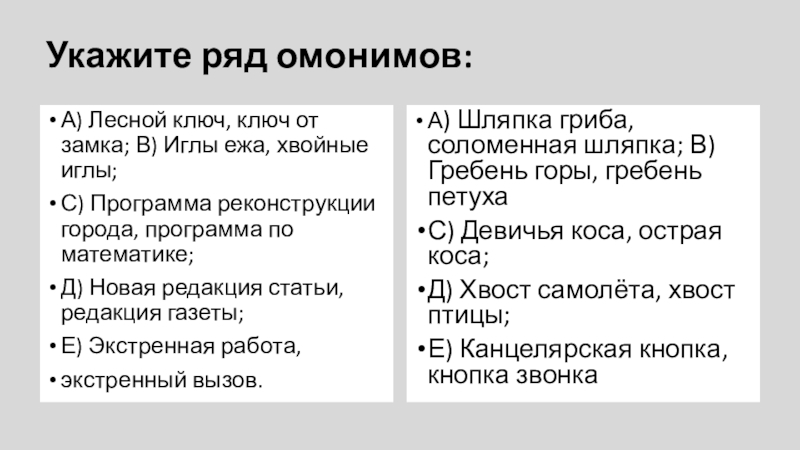 Укажите ряд омонимов:

• А) Лесной ключ, ключ от замка; В) Иглы ежа, хвойные иглы;
• С) Программа реконструкции города, программа по математике;
• Д) Новая редакция статьи, редакция газеты;
• Е) Экстренная работа,
• экстренный вызов.

• А) Шляпка гриба, соломенная шляпка; В) Гребень горы, гребень петуха
• С) Девичья коса, острая коса;
• Д) Хвост самолёта, хвост птицы;
• Е) Канцелярская кнопка, кнопка звонка